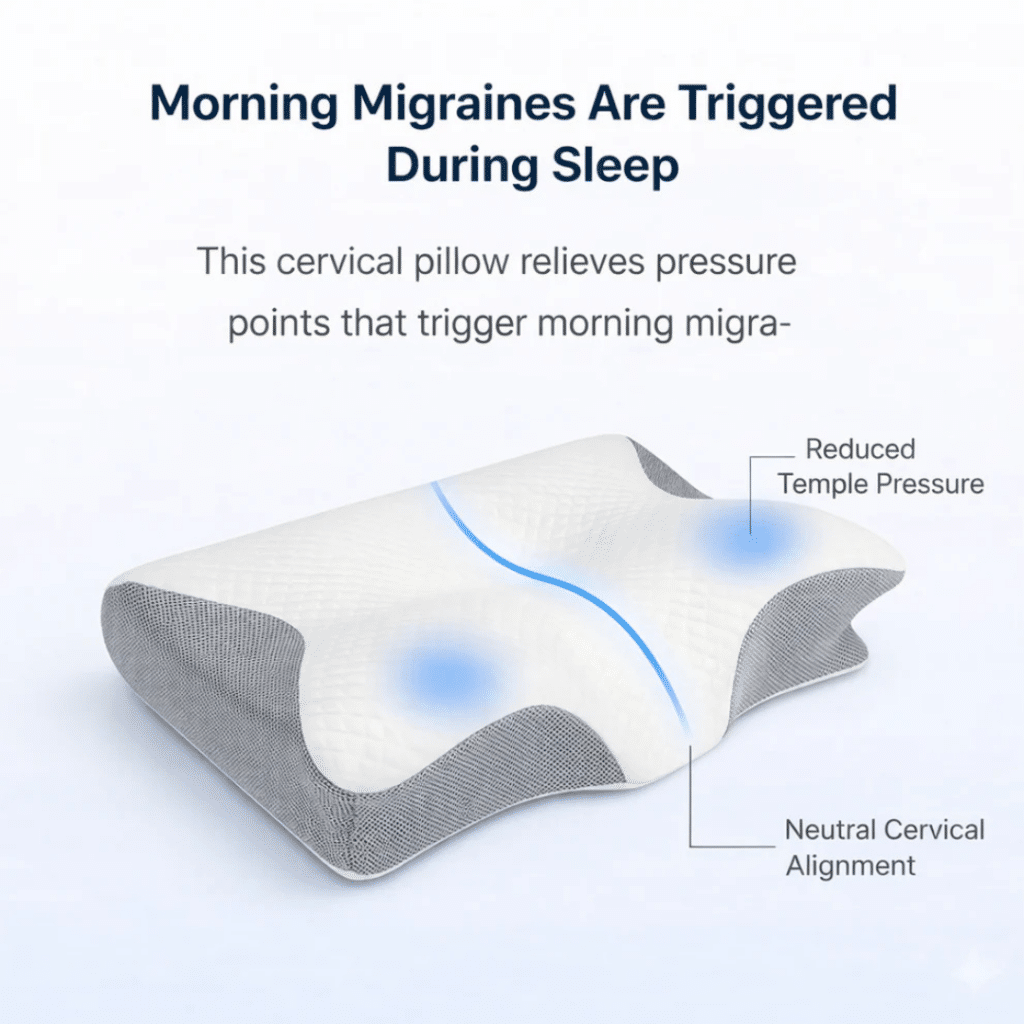 Morning Migraines Are Triggered During Sleep

This cervical pillow relieves pressure points that trigger morning migra-

Reduced Temple Pressure

Neutral Cervical Alignment